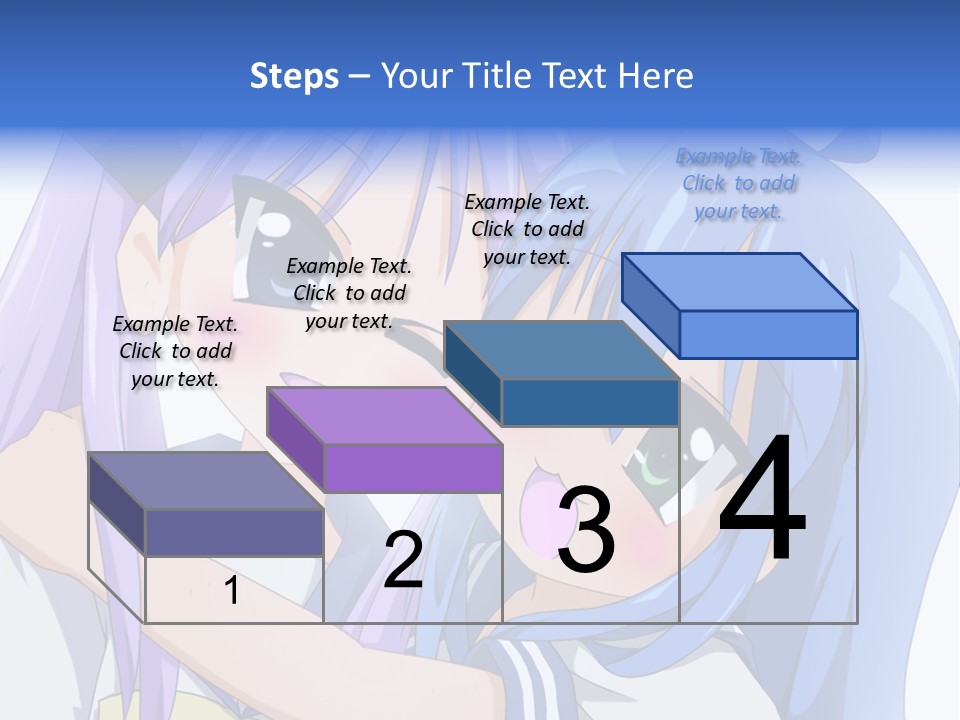 Steps – Your Title Text Here

Example Text. Click to add your text.

Example Text. Click to add your text.

Example Text. Click to add your text.

Example Text. Click to add your text.

1

2

3

4